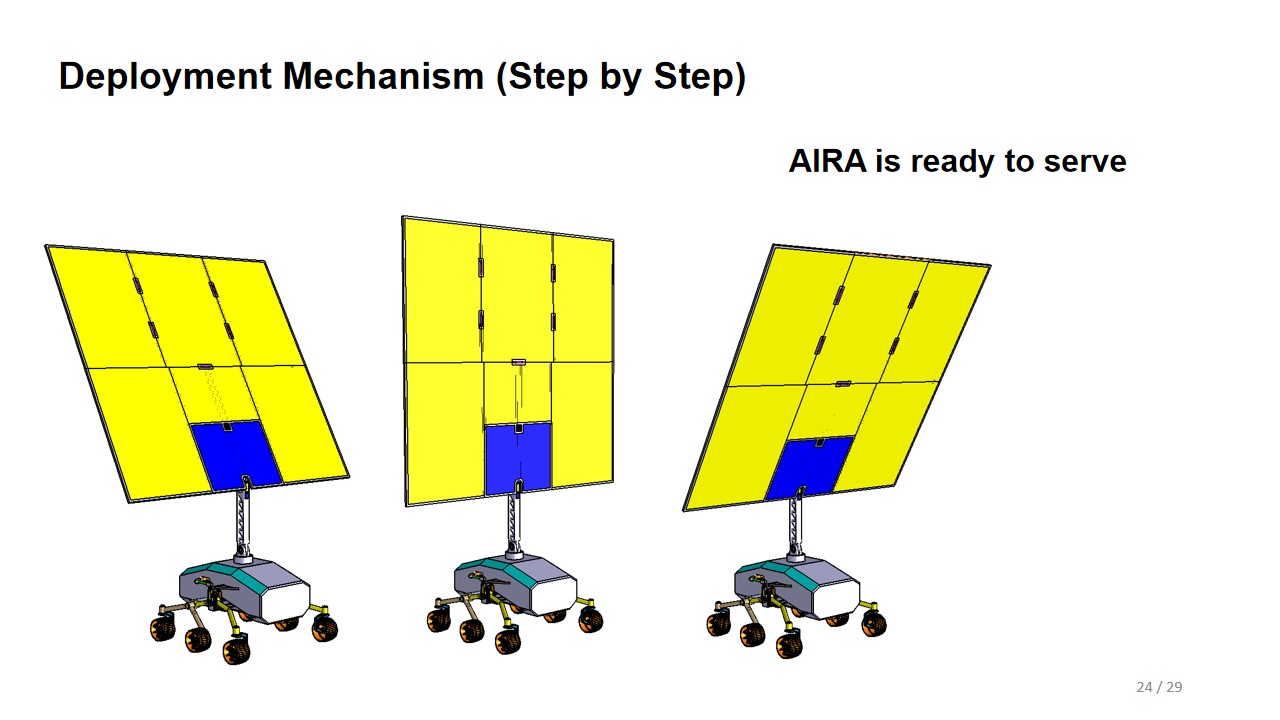 Deployment Mechanism (Step by Step)

AIRA is ready to serve

24 / 29